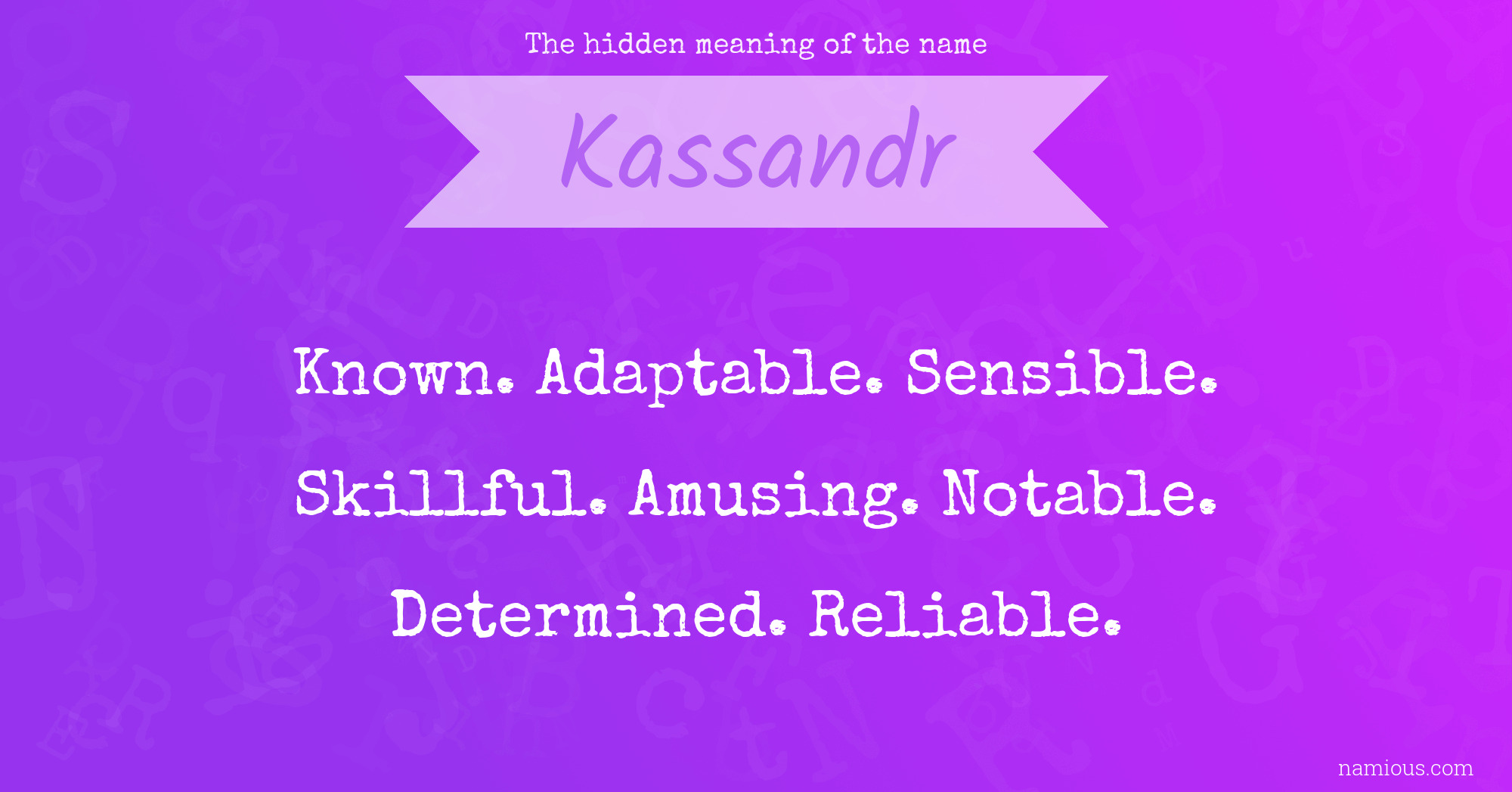 The hidden meaning of the name

Kassandr

Known. Adaptable. Sensible. Skillful. Amusing. Notable. Determined. Reliable.

namious.com